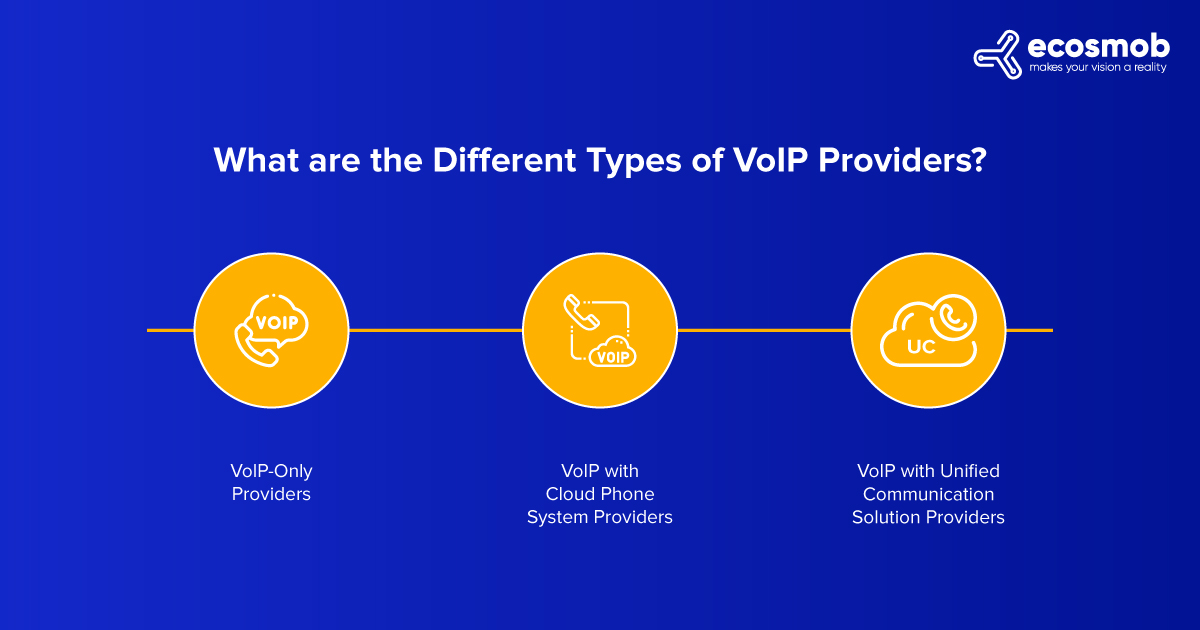 ecosmob
makes your vision a reality

What are the Different Types of VoIP Providers?

VOIP

VOIP

UC

VoIP-Only Providers

VoIP with Cloud Phone System Providers

VoIP with Unified Communication Solution Providers